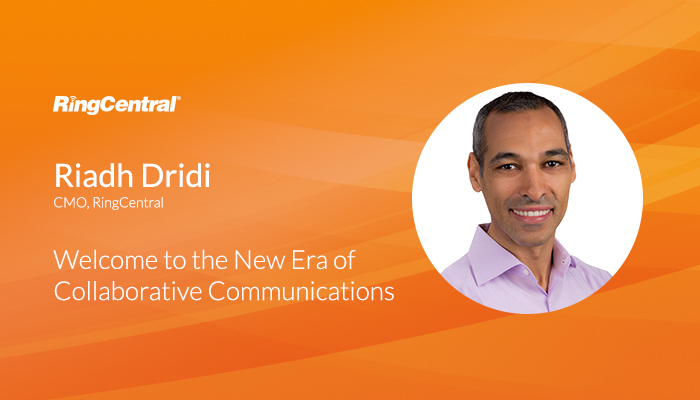 RingCentral®

Riadh Dridi
CMO, RingCentral

Welcome to the New Era of Collaborative Communications